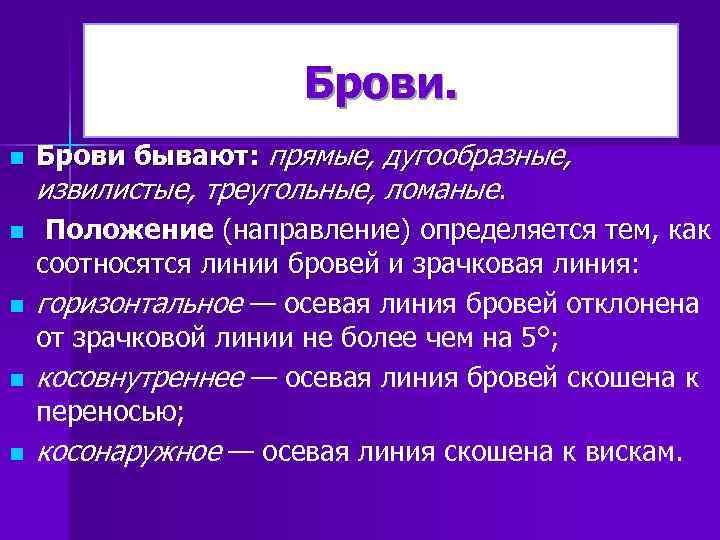 Брови.

Брови бывают: прямые, дугообразные, извилистые, треугольные, ломаные.

Положение (направление) определяется тем, как соотносятся линии бровей и зрачковая линия:

горизонтальное — осевая линия бровей отклонена от зрачковой линии не более чем на 5°;

косовнутреннее — осевая линия бровей скошена к переносью;

косонаружное — осевая линия скошена к вискам.